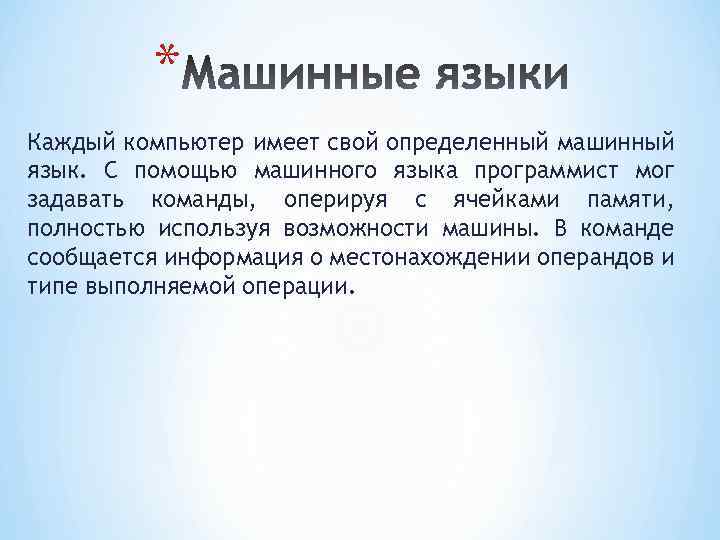 *Машинные языки

Каждый компьютер имеет свой определенный машинный язык. С помощью машинного языка программист мог задавать команды, оперируя с ячейками памяти, полностью используя возможности машины. В команде сообщается информация о местонахождении операндов и типе выполняемой операции.